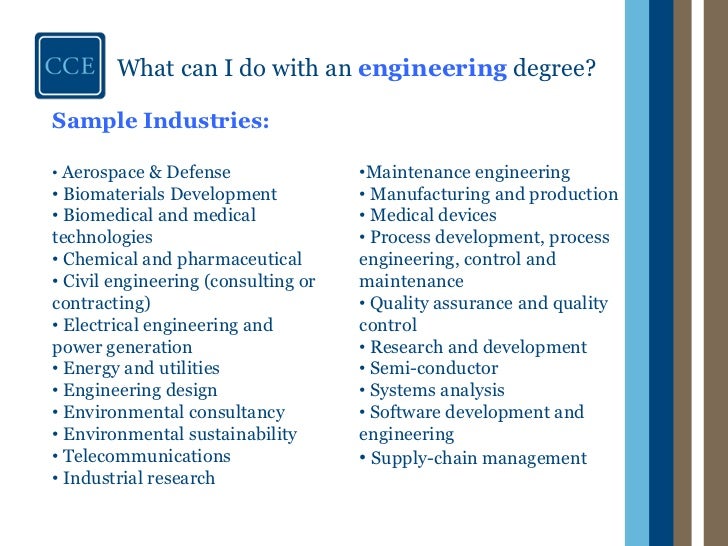 CCE

What can I do with an engineering degree?

Sample Industries:

• Aerospace & Defense
• Biomaterials Development
• Biomedical and medical technologies
• Chemical and pharmaceutical
• Civil engineering (consulting or contracting)
• Electrical engineering and power generation
• Energy and utilities
• Engineering design
• Environmental consultancy
• Environmental sustainability
• Telecommunications
• Industrial research

•Maintenance engineering
• Manufacturing and production
• Medical devices
• Process development, process engineering, control and maintenance
• Quality assurance and quality control
• Research and development
• Semi-conductor
• Systems analysis
• Software development and engineering
• Supply-chain management